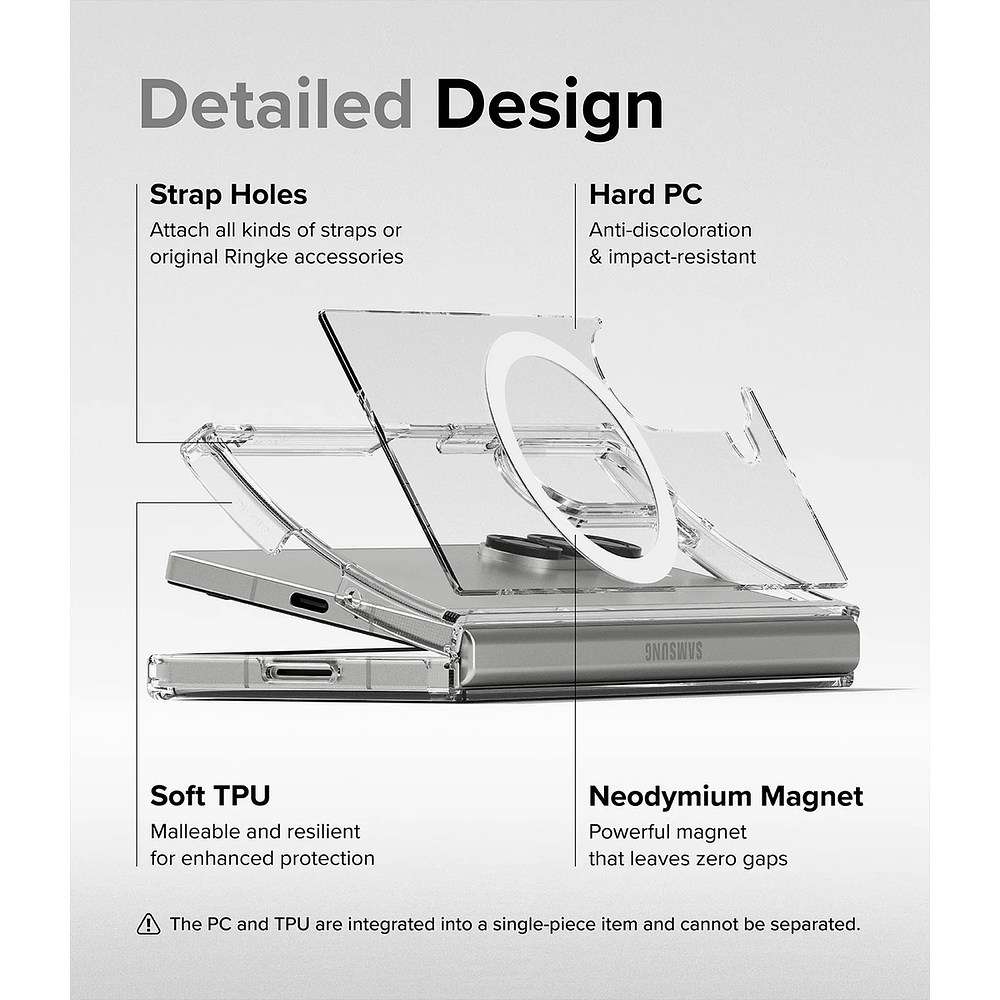 Detailed Design

Strap Holes
Attach all kinds of straps or original Ringke accessories

Hard PC
Anti-discoloration & impact-resistant

SAMSUNG

Soft TPU
Malleable and resilient for enhanced protection

Neodymium Magnet
Powerful magnet that leaves zero gaps

The PC and TPU are integrated into a single-piece item and cannot be separated.